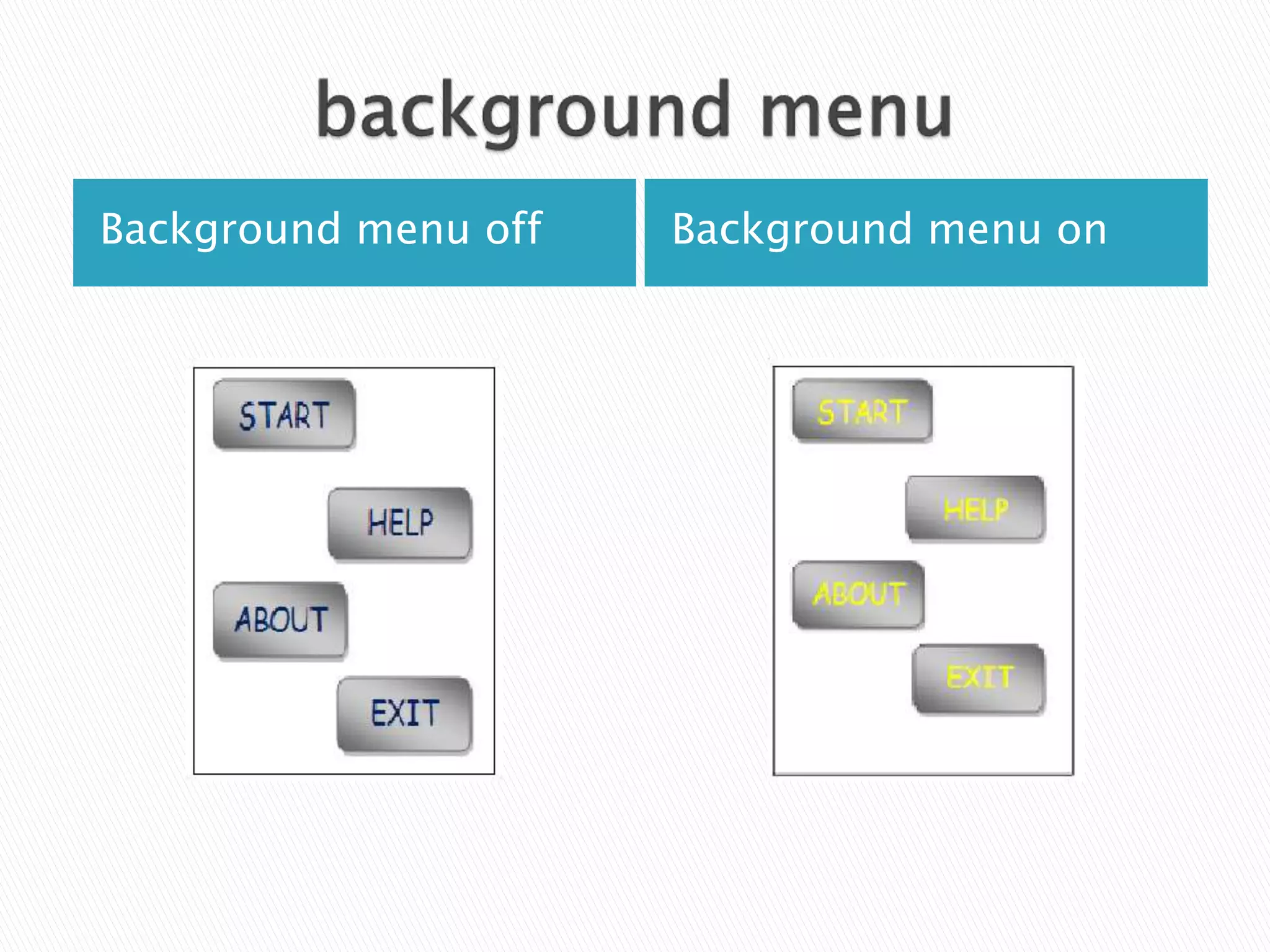 background menu

Background menu off

START

HELP

ABOUT

EXIT

Background menu on

START

HELP

ABOUT

EXIT